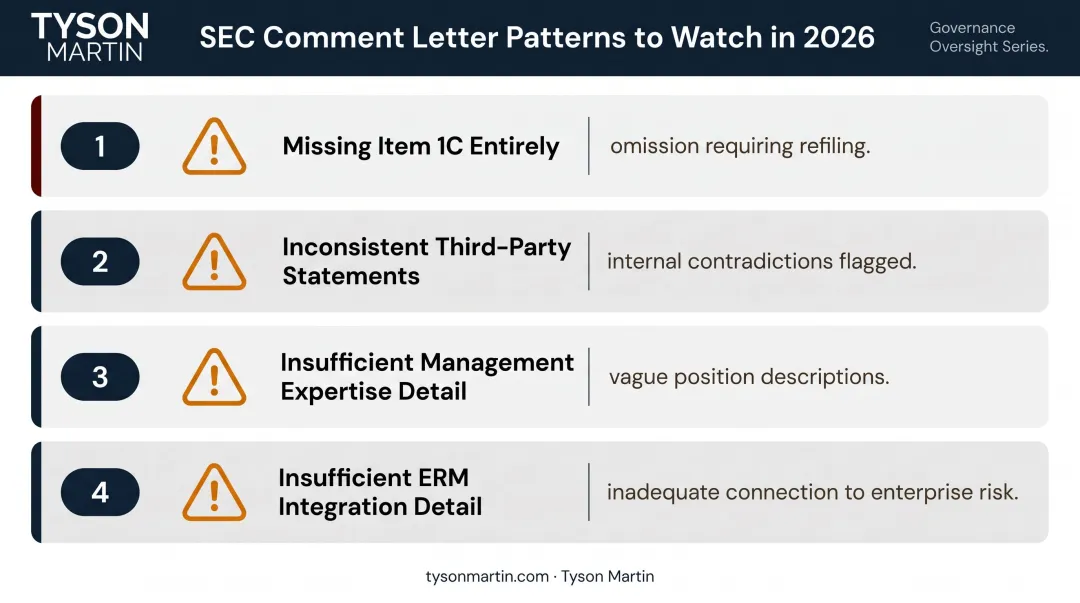 TYSON MARTIN

SEC Comment Letter Patterns to Watch in 2026

Governance Oversight Series.

1 Missing Item 1C Entirely | omission requiring refiling.

2 Inconsistent Third-Party Statements | internal contradictions flagged.

3 Insufficient Management Expertise Detail | vague position descriptions.

4 Insufficient ERM Integration Detail | inadequate connection to enterprise risk.

tysonmartin.com · Tyson Martin